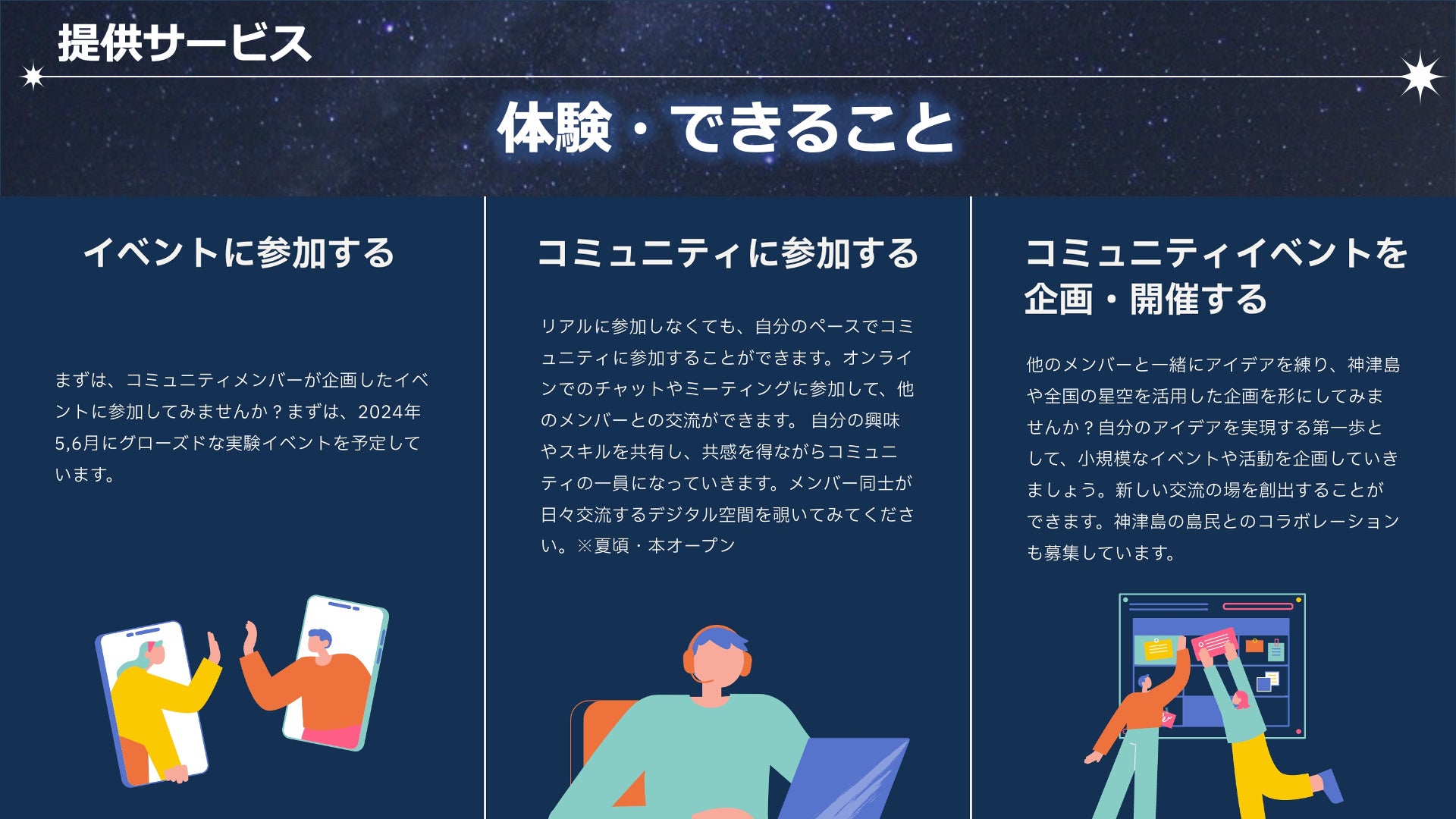 提供サービス

体験・できること

イベントに参加する

まずは、コミュニティメンバーが企画したイベントに参加してみませんか？まずは、2024年5,6月にグローズドな実験イベントを予定しています。

コミュニティに参加する

リアルに参加しなくても、自分のペースでコミュニティに参加することができます。オンラインでのチャットやミーティングに参加して、他のメンバーとの交流ができます。 自分の興味やスキルを共有し、共感を得ながらコミュニティの一員になっていきます。メンバー同士が日々交流するデジタル空間を覗いてみてください。※夏頃・本オープン

コミュニティイベントを企画・開催する

他のメンバーと一緒にアイデアを練り、神津島や全国の星空を活用した企画を形にしてみませんか？自分のアイデアを実現する第一歩として、小規模なイベントや活動を企画していきましょう。新しい交流の場を創出することができます。神津島の島民とのコラボレーションも募集しています。